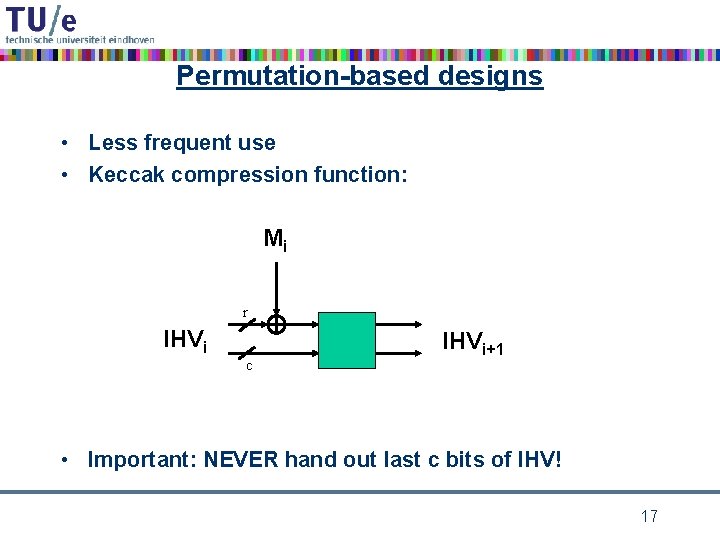 TU/e
technische universiteit eindhoven

Permutation-based designs

• Less frequent use
• Keccak compression function:

$M_i$

r

$IHV_i$

c

$IHV_{i+1}$

• Important: NEVER hand out last c bits of IHV!

17